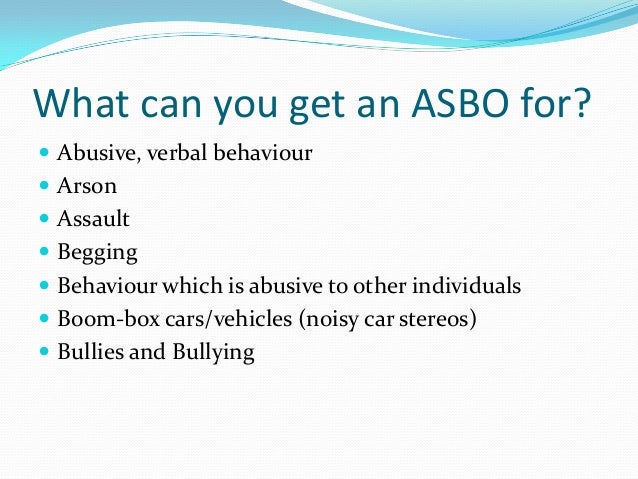 What can you get an ASBO for?

- Abusive, verbal behaviour
- Arson
- Assault
- Begging
- Behaviour which is abusive to other individuals
- Boom-box cars/vehicles (noisy car stereos)
- Bullies and Bullying